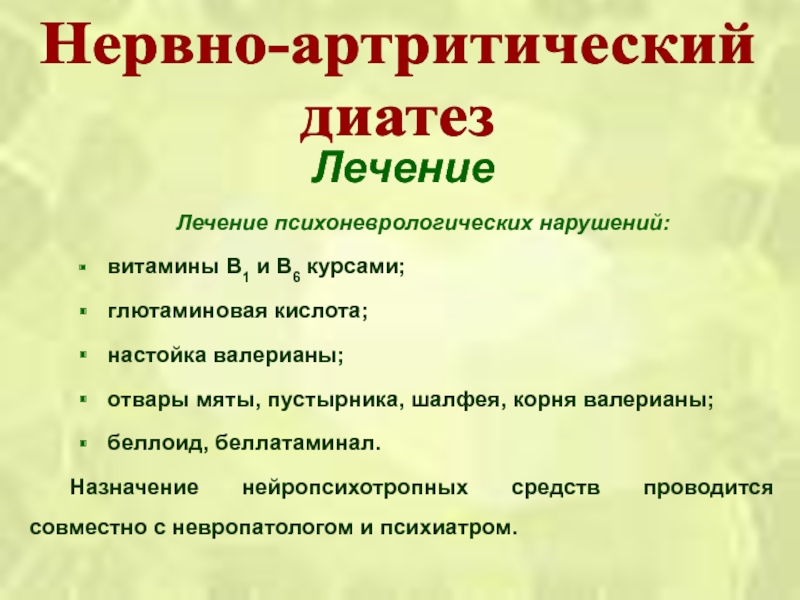 Нервно-артритический диатез

Лечение

Лечение психоневрологических нарушений:

- витамины $B_1$ и $B_6$ курсами;
- глютаминовая кислота;
- настойка валерианы;
- отвары мяты, пустырника, шалфея, корня валерианы;
- беллоид, беллатаминал.

Назначение нейропсихотропных средств проводится совместно с невропатологом и психиатром.